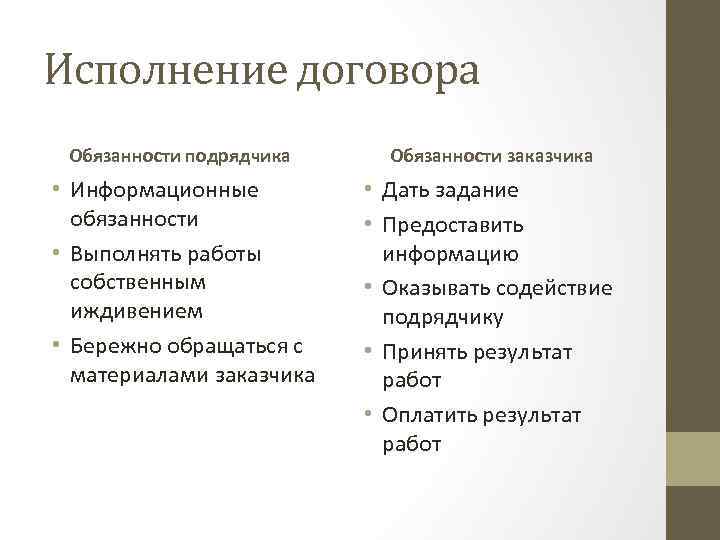 Исполнение договора

Обязанности подрядчика

• Информационные обязанности
• Выполнять работы собственным иждивением
• Бережно обращаться с материалами заказчика

Обязанности заказчика

• Дать задание
• Предоставить информацию
• Оказывать содействие подрядчику
• Принять результат работ
• Оплатить результат работ